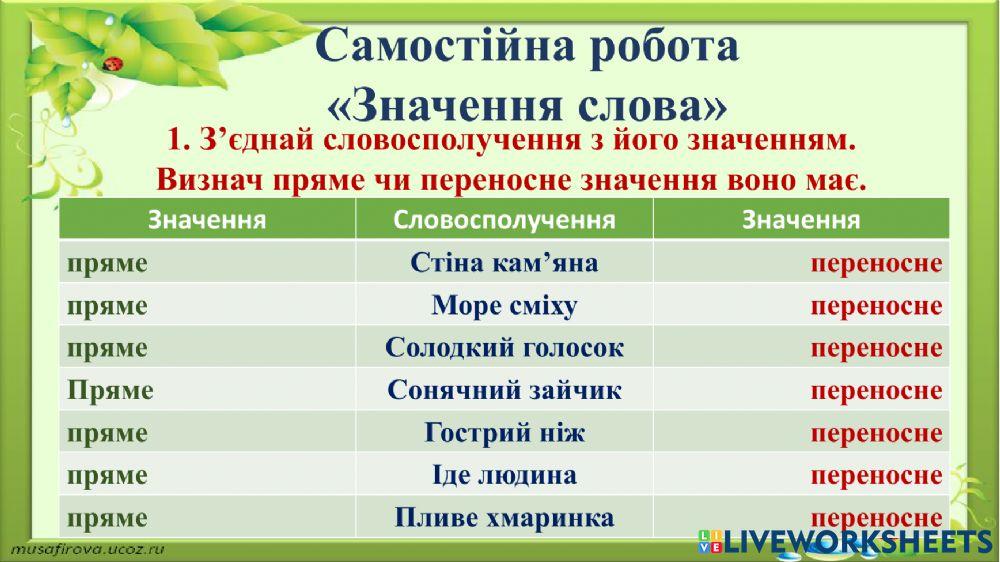 Самостійна робота «Значення слова»

1. З’єднай словосполучення з його значенням. Визнач пряме чи переносне значення воно має.

| Значення | Словосполучення | Значення |
|---|---|---|
| пряме | Стіна кам’яна | переносне |
| пряме | Море сміху | переносне |
| пряме | Солодкий голосок | переносне |
| Пряме | Сонячний зайчик | переносне |
| пряме | Гострий ніж | переносне |
| пряме | Іде людина | переносне |
| пряме | Пливе хмаринка | переносне |

musafirova.ucoz.ru

LIVEWORKSHEETS